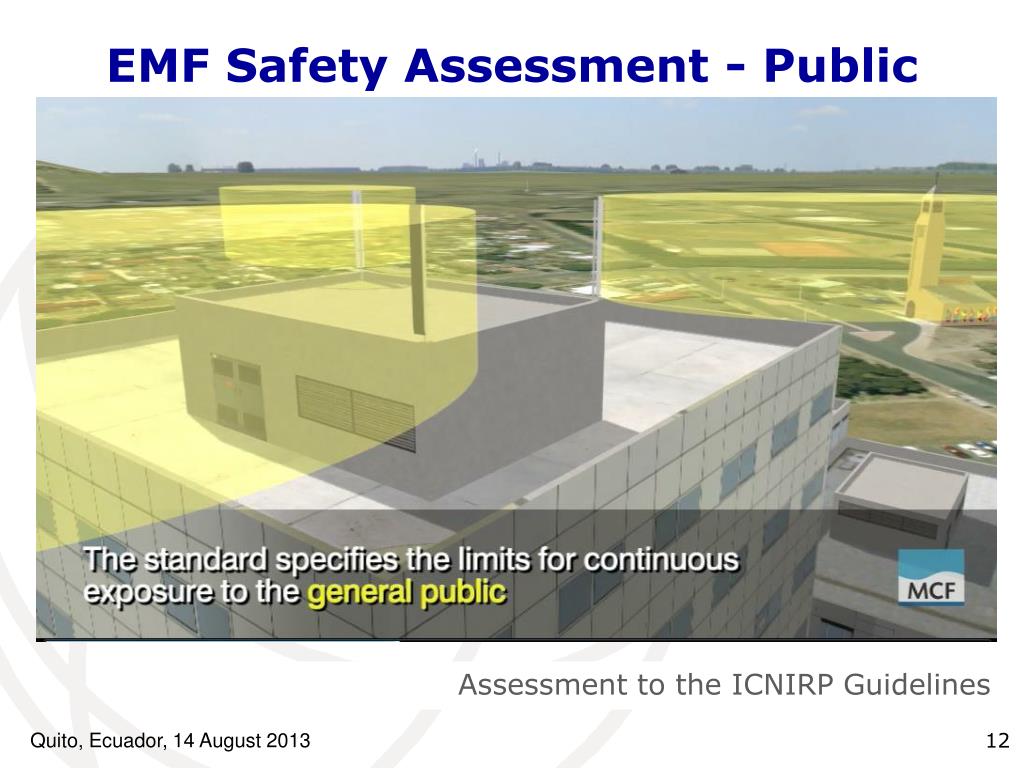 EMF Safety Assessment - Public

The standard specifies the limits for continuous exposure to the general public

MCF

Assessment to the ICNIRP Guidelines

Quito, Ecuador, 14 August 2013

12